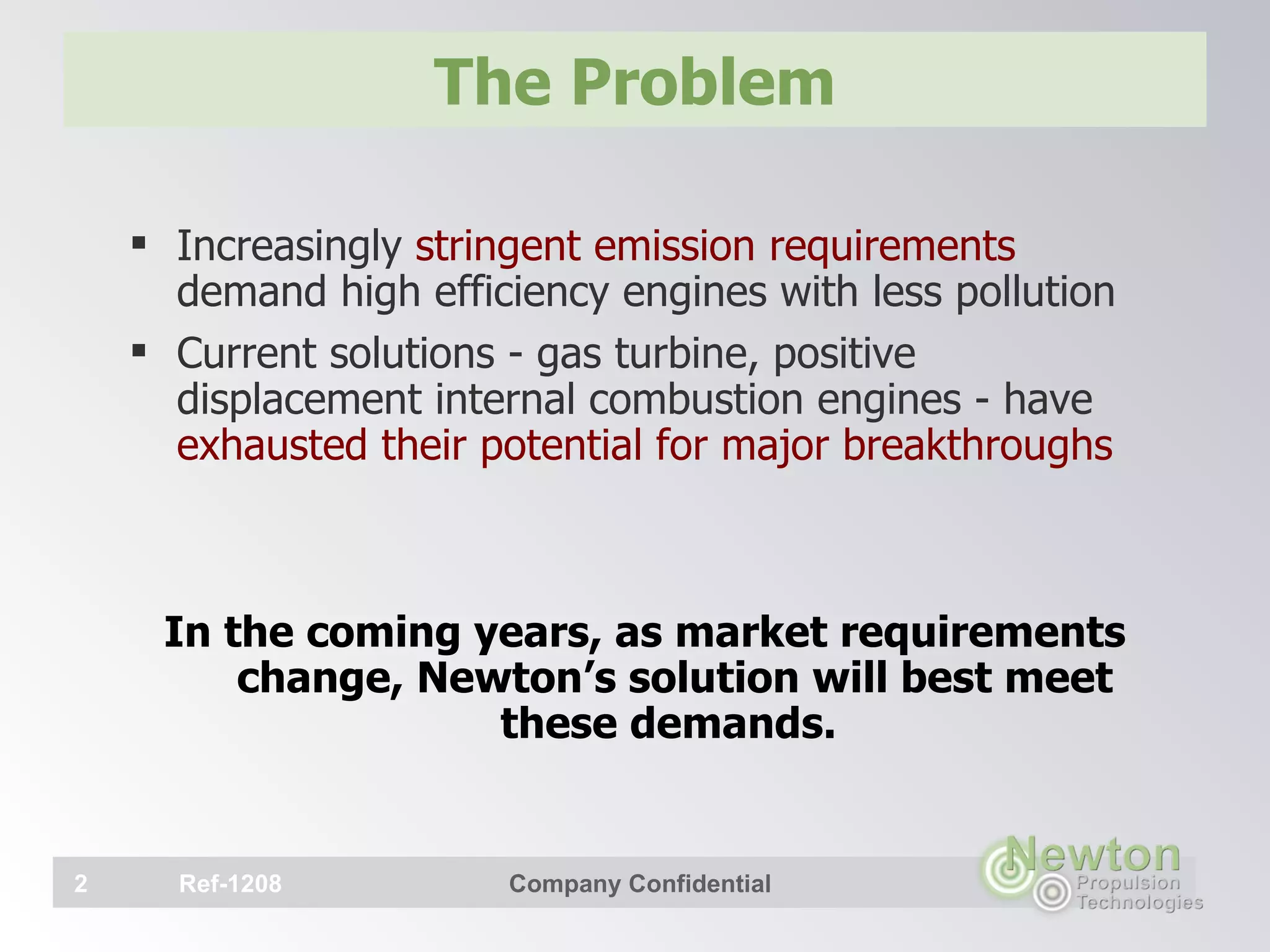 The Problem

▪ Increasingly stringent emission requirements demand high efficiency engines with less pollution

▪ Current solutions - gas turbine, positive displacement internal combustion engines - have exhausted their potential for major breakthroughs

In the coming years, as market requirements change, Newton's solution will best meet these demands.

2 Ref-1208 Company Confidential

Newton Propulsion Technologies